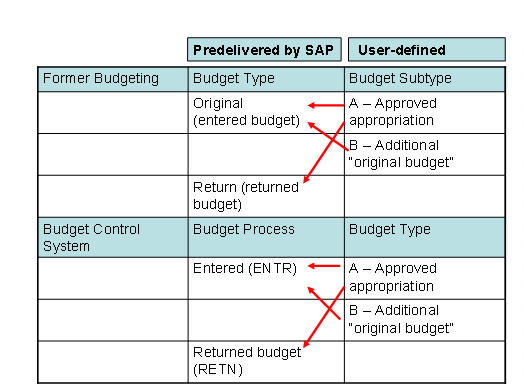 | | Predelivered by SAP | User-defined |
|---|---|---|
| Former Budgeting | Budget Type | Budget Subtype |
| | Original (entered budget) | A – Approved appropriation |
| | | B – Additional "original budget" |
| | Return (returned budget) | |
| Budget Control System | Budget Process | Budget Type |
| | Entered (ENTR) | A – Approved appropriation |
| | | B – Additional "original budget" |
| | Returned budget (RETN) | |